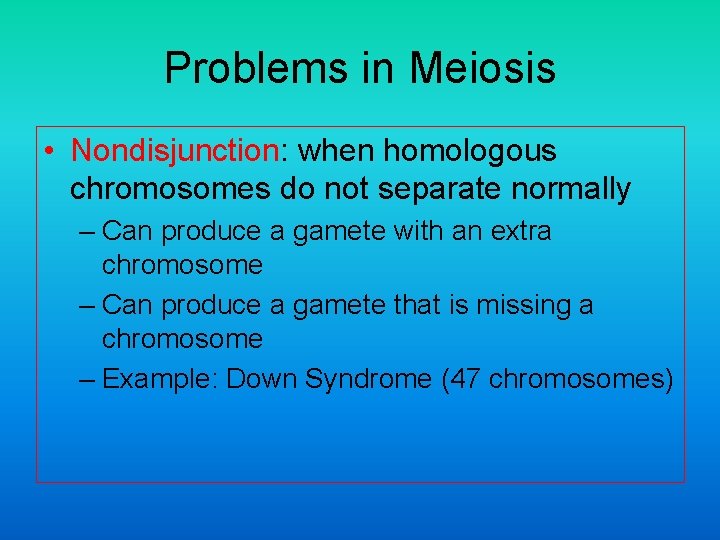 Problems in Meiosis

• Nondisjunction: when homologous chromosomes do not separate normally
– Can produce a gamete with an extra chromosome
– Can produce a gamete that is missing a chromosome
– Example: Down Syndrome (47 chromosomes)